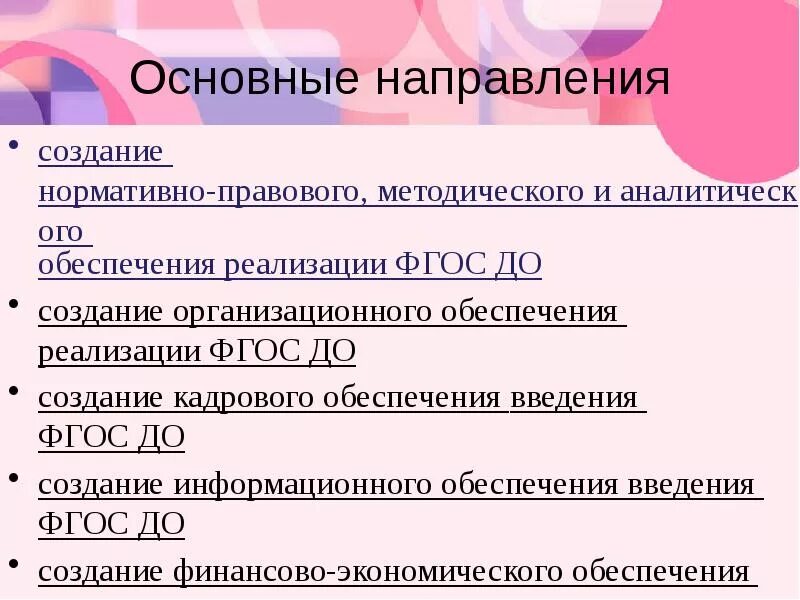 Основные направления

• создание нормативно-правового, методического и аналитического обеспечения реализации ФГОС ДО
• создание организационного обеспечения реализации ФГОС ДО
• создание кадрового обеспечения введения ФГОС ДО
• создание информационного обеспечения введения ФГОС ДО
• создание финансово-экономического обеспечения